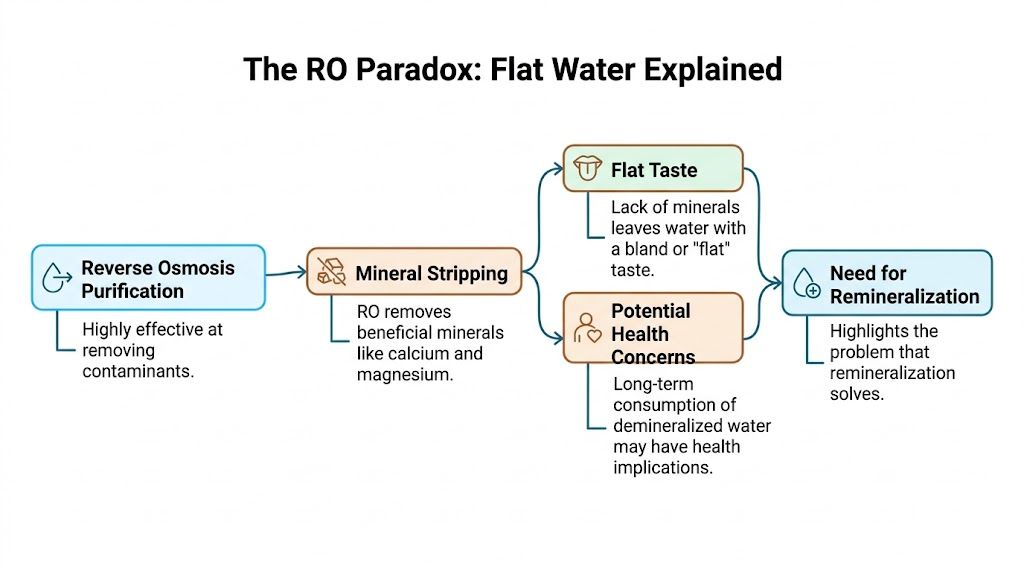 The RO Paradox: Flat Water Explained

Reverse Osmosis Purification

Highly effective at removing contaminants.

Mineral Stripping

RO removes beneficial minerals like calcium and magnesium.

Flat Taste

Lack of minerals leaves water with a bland or "flat" taste.

Potential Health Concerns

Long-term consumption of demineralized water may have health implications.

Need for Remineralization

Highlights the problem that remineralization solves.